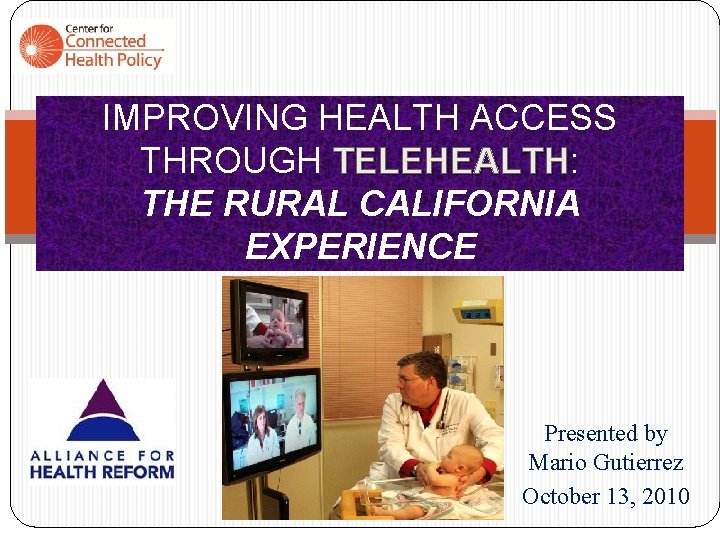 Center for Connected Health Policy

IMPROVING HEALTH ACCESS THROUGH TELEHEALTH: THE RURAL CALIFORNIA EXPERIENCE

ALLIANCE FOR HEALTH REFORM

Presented by
Mario Gutierrez
October 13, 2010